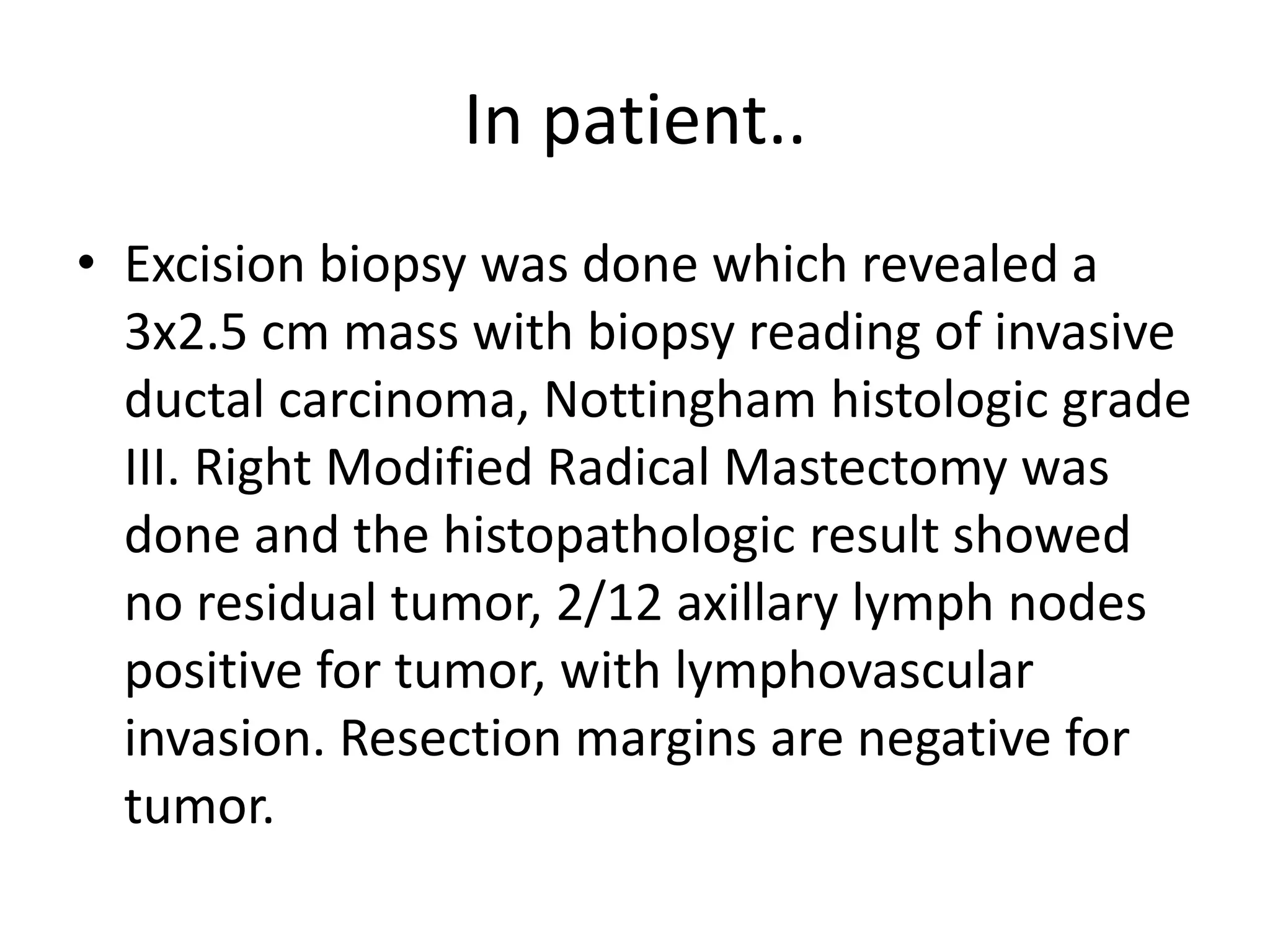 In patient..

• Excision biopsy was done which revealed a 3x2.5 cm mass with biopsy reading of invasive ductal carcinoma, Nottingham histologic grade III. Right Modified Radical Mastectomy was done and the histopathologic result showed no residual tumor, 2/12 axillary lymph nodes positive for tumor, with lymphovascular invasion. Resection margins are negative for tumor.